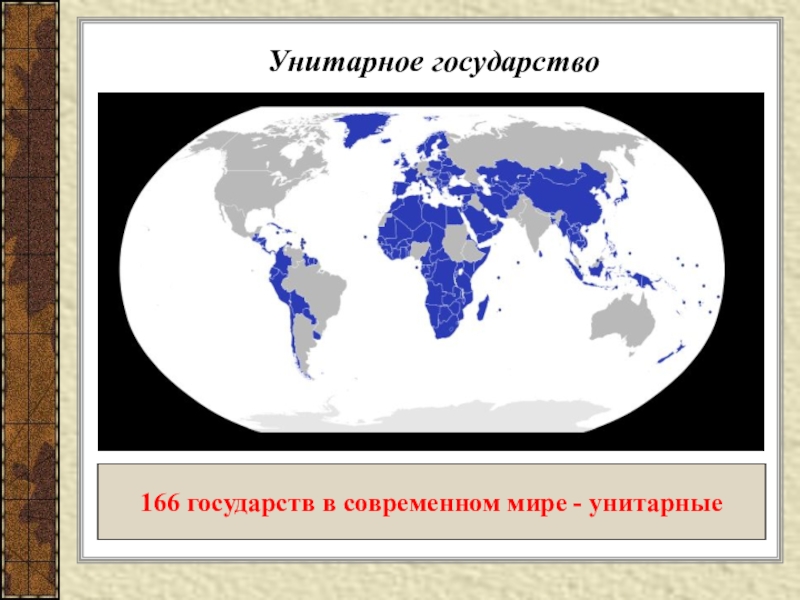 Унитарное государство

166 государств в современном мире - унитарные